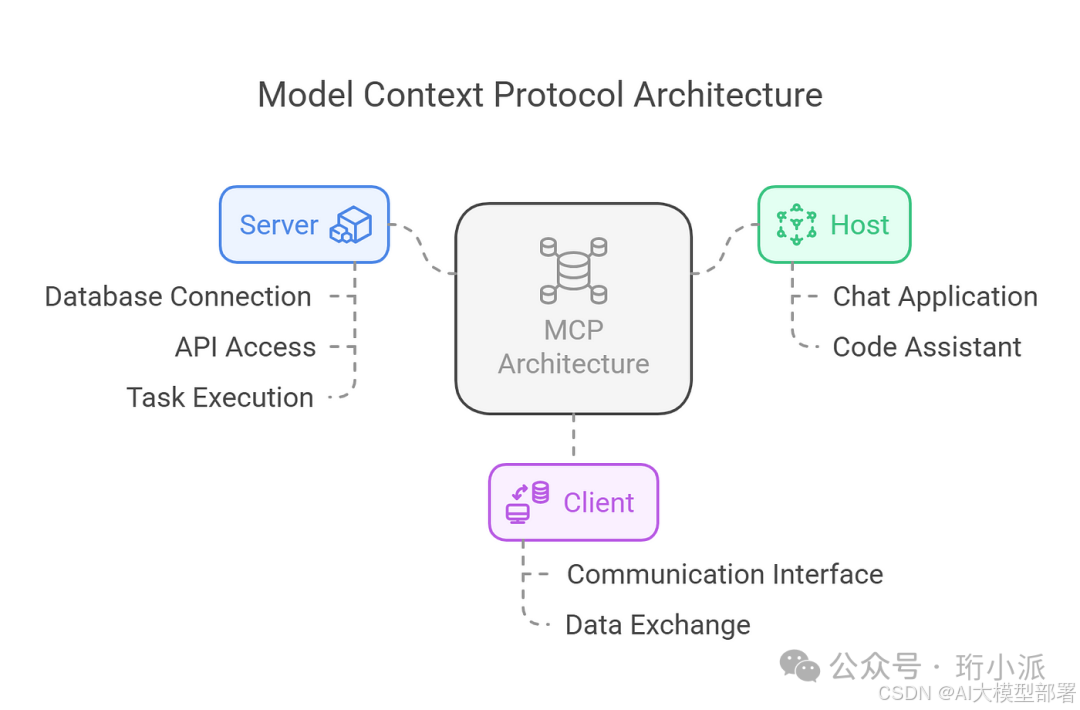 Model Context Protocol Architecture

Server

Database Connection

API Access

Task Execution

MCP Architecture

Host

Chat Application

Code Assistant

Client

Communication Interface

Data Exchange

公众号 · 珩小派

CSDN @AI大模型部署